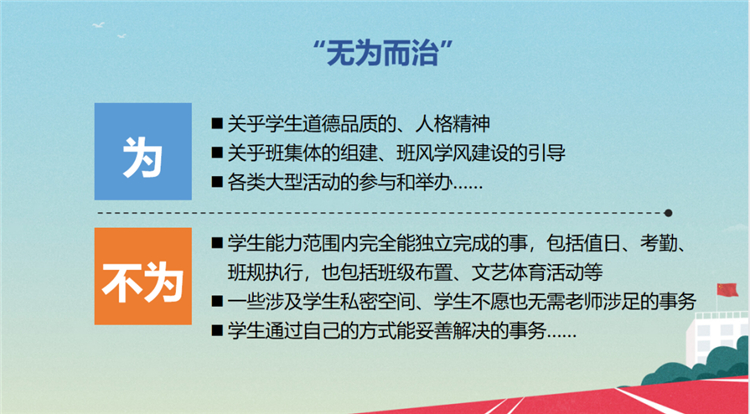 “无为而治”

为

■ 关乎学生道德品质的、人格精神
■ 关乎班集体的组建、班风学风建设的引导
■ 各类大型活动的参与和举办……

不为

■ 学生能力范围内完全能独立完成的事，包括值日、考勤、班规执行，也包括班级布置、文艺体育活动等
■ 一些涉及学生私密空间、学生不愿也无需老师涉足的事务
■ 学生通过自己的方式能妥善解决的事务……